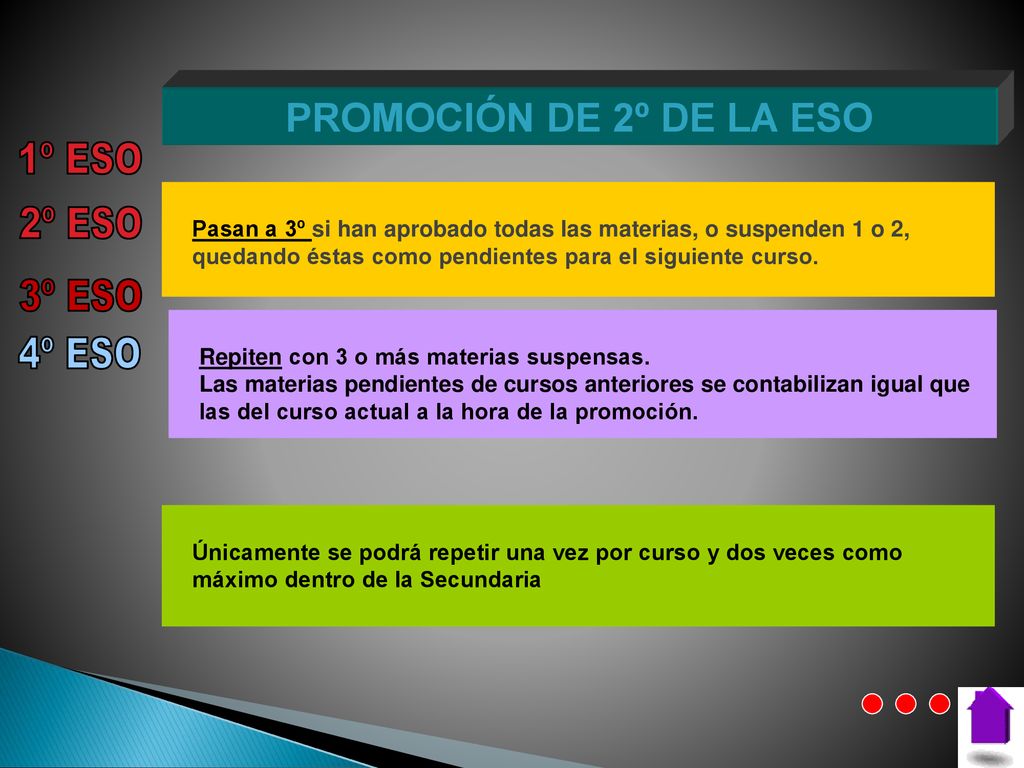 PROMOCIÓN DE 2º DE LA ESO

1º ESO

2º ESO

3º ESO

4º ESO

Pasan a 3º si han aprobado todas las materias, o suspenden 1 o 2, quedando éstas como pendientes para el siguiente curso.

Repiten con 3 o más materias suspensas.
Las materias pendientes de cursos anteriores se contabilizan igual que las del curso actual a la hora de la promoción.

Únicamente se podrá repetir una vez por curso y dos veces como máximo dentro de la Secundaria